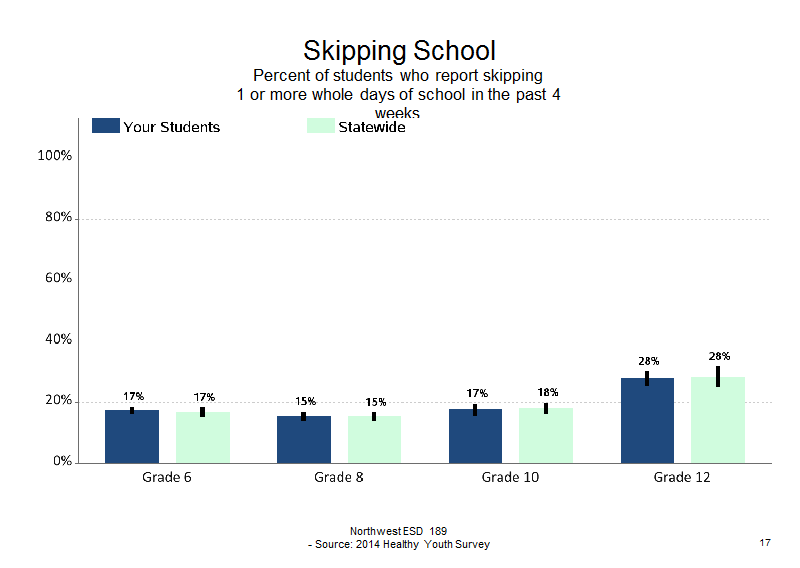 Skipping School
Percent of students who report skipping 1 or more whole days of school in the past 4 weeks

Your Students
Statewide

100%
80%
60%
40%
20%
0%

17%
17%
15%
15%
17%
18%
28%
28%

Grade 6
Grade 8
Grade 10
Grade 12

Northwest ESD 189
- Source: 2014 Healthy Youth Survey

17